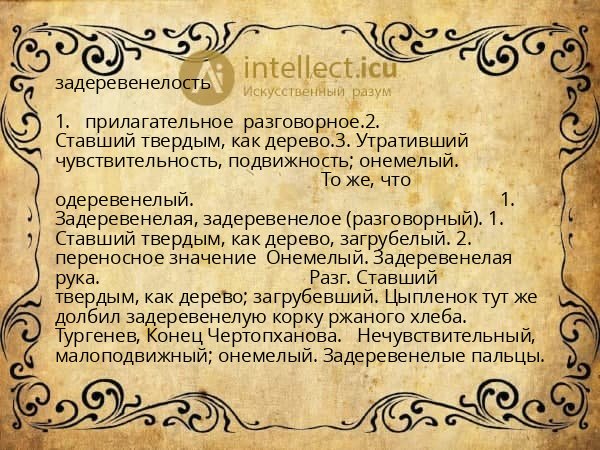 intellect.icu
Искусственный разум

задеревенелость

1. прилагательное разговорное.2. Ставший твердым, как дерево.3. Утративший чувствительность, подвижность; онемелый. То же, что одеревенелый. 1. Задеревенелая, задеревенелое (разговорный). 1. Ставший твердым, как дерево, загрубелый. 2. переносное значение Онемелый. Задеревенелая рука. Разг. Ставший твердым, как дерево; загрубевший. Цыпленок тут же долбил задеревенелую корку ржаного хлеба. Тургенев, Конец Чертопханова. Нечувствительный, малоподвижный; онемелый. Задеревенелые пальцы.